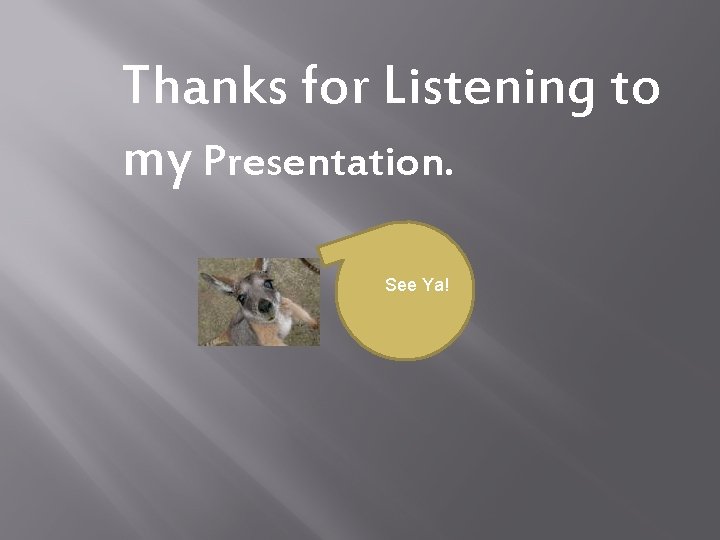 Thanks for Listening to my Presentation.

See Ya!